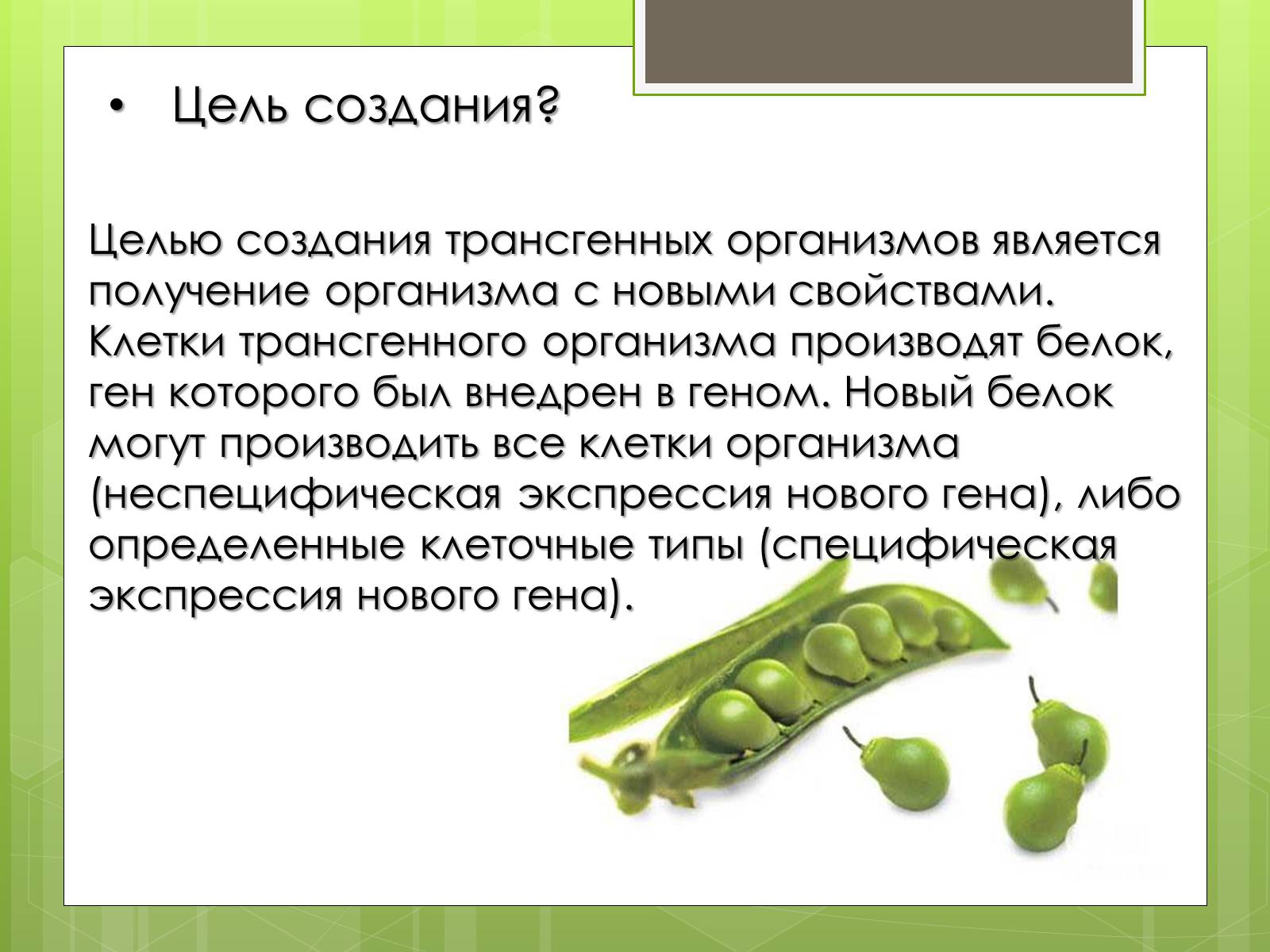 • Цель создания?

Целью создания трансгенных организмов является получение организма с новыми свойствами. Клетки трансгенного организма производят белок, ген которого был внедрен в геном. Новый белок могут производить все клетки организма (неспецифическая экспрессия нового гена), либо определенные клеточные типы (специфическая экспрессия нового гена).